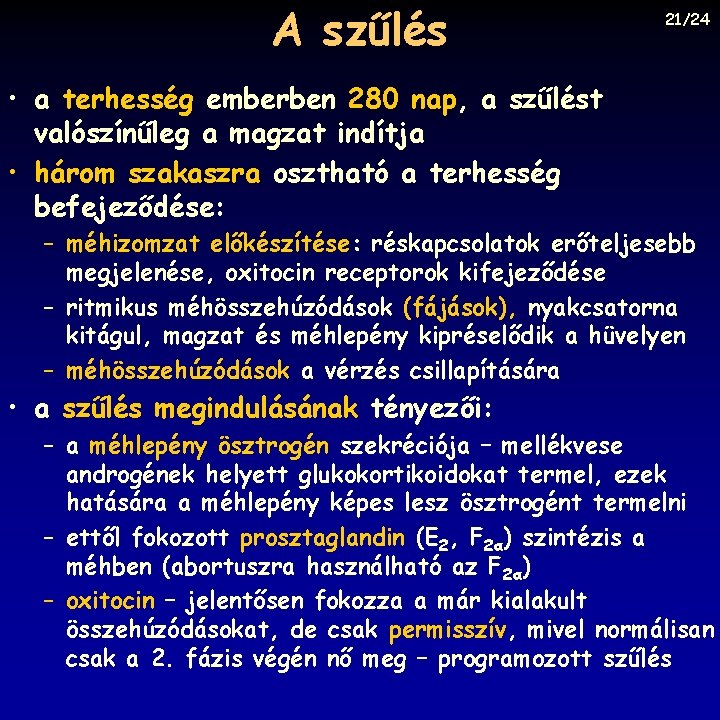 A szülés

21/24

• a terhesség emberben 280 nap, a szülést valószínűleg a magzat indítja

• három szakaszra osztható a terhesség befejeződése:

– méhizomzat előkészítése: réskapcsolatok erőteljesebb megjelenése, oxitocin receptorok kifejeződése

– ritmikus méhösszehúzódások (fájások), nyakcsatorna kitágul, magzat és méhlepény kipréselődik a hüvelyen

– méhösszehúzódások a vérzés csillapítására

• a szülés megindulásának tényezői:

– a méhlepény ösztrogén szekréciója – mellékvese androgének helyett glukokortikoidokat termel, ezek hatására a méhlepény képes lesz ösztrogént termelni

– ettől fokozott prosztaglandin ($E_2$, $F_{2\alpha}$) szintézis a méhben (abortuszra használható az $F_{2\alpha}$)

– oxitocin – jelentősen fokozza a már kialakult összehúzódásokat, de csak permisszív, mivel normálisan csak a 2. fázis végén nő meg – programozott szülés